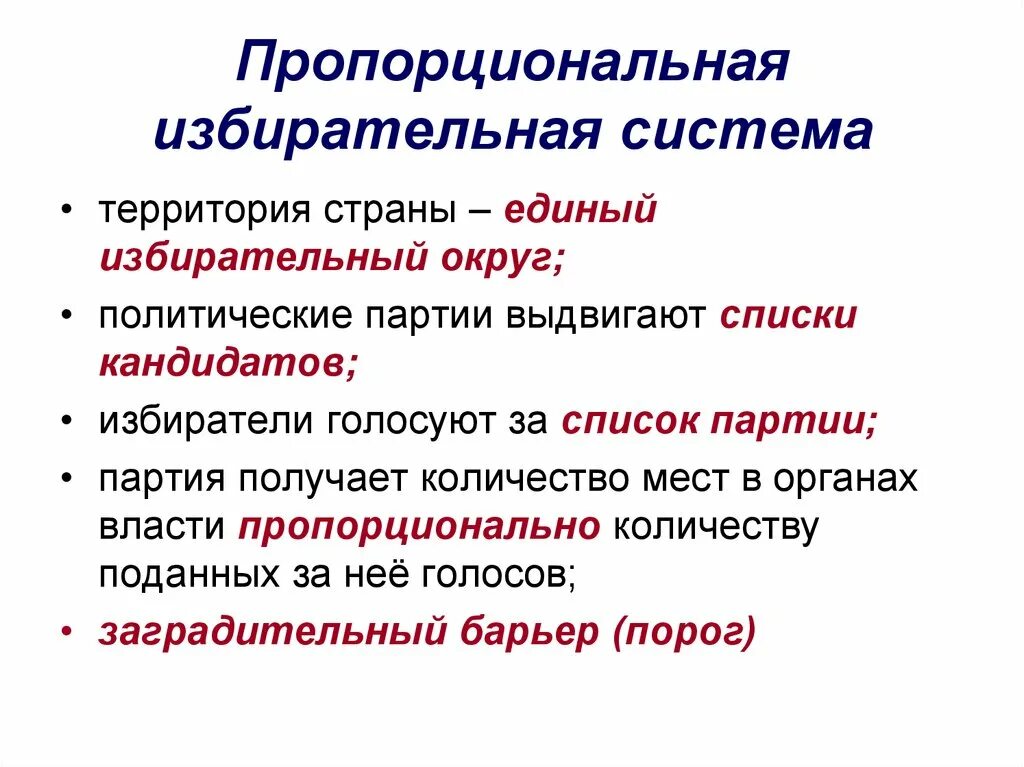 Пропорциональная избирательная система

• территория страны – единый избирательный округ;
• политические партии выдвигают списки кандидатов;
• избиратели голосуют за список партии;
• партия получает количество мест в органах власти пропорционально количеству поданных за неё голосов;
• заградительный барьер (порог)